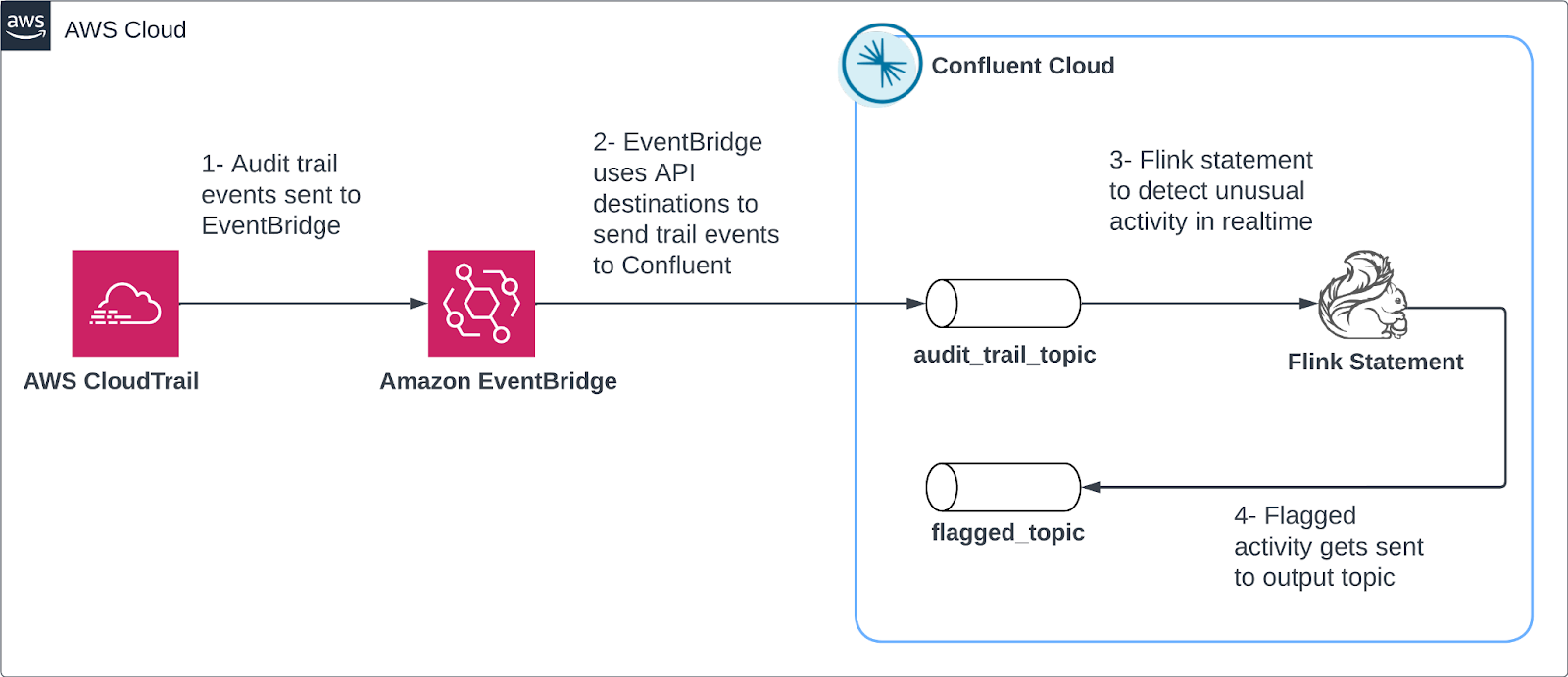 aws AWS Cloud

Confluent Cloud

1- Audit trail events sent to EventBridge

2- EventBridge uses API destinations to send trail events to Confluent

3- Flink statement to detect unusual activity in realtime

AWS CloudTrail

Amazon EventBridge

audit_trail_topic

Flink Statement

flagged_topic

4- Flagged activity gets sent to output topic